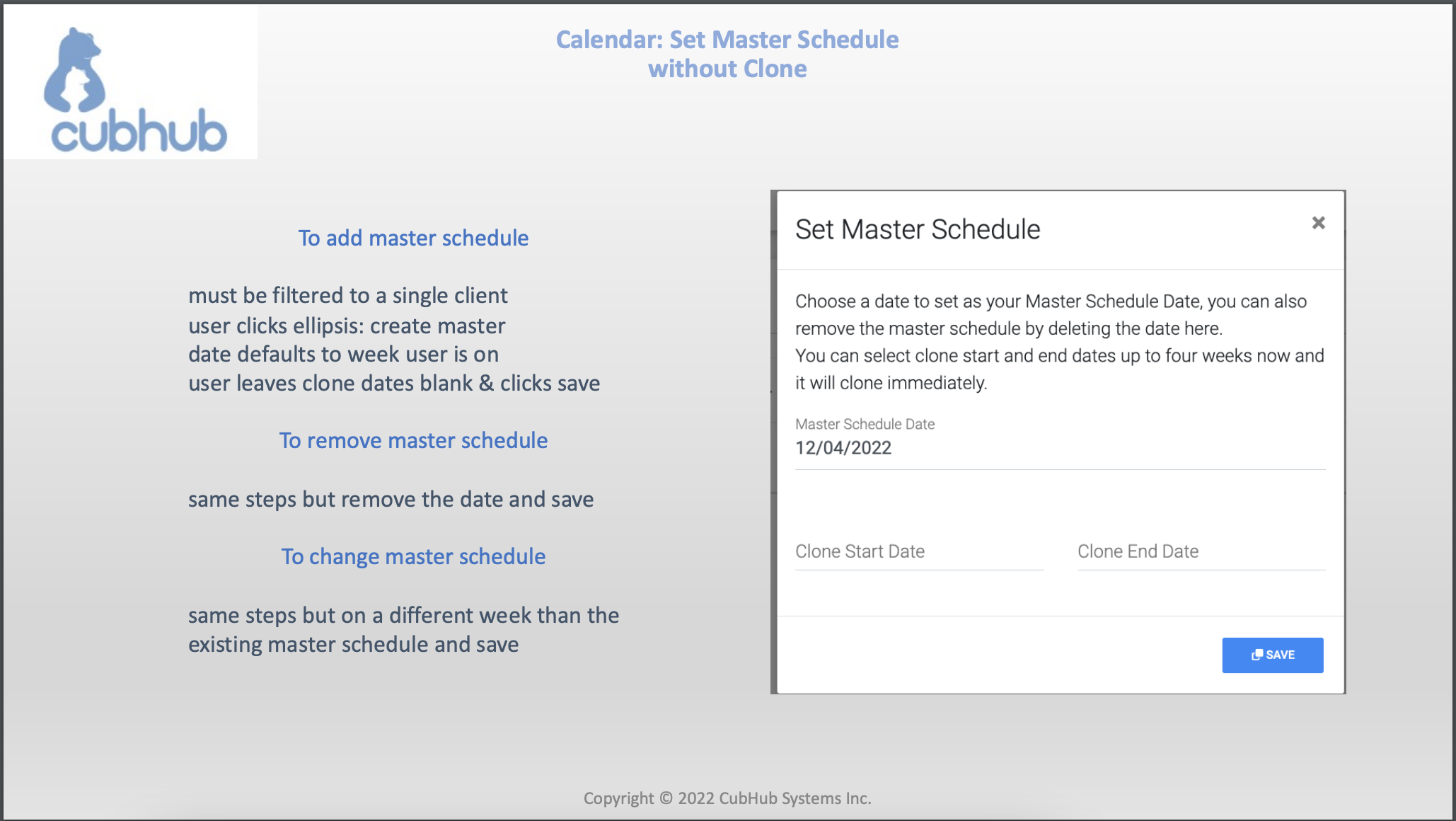 cubhub

Calendar: Set Master Schedule without Clone

To add master schedule

must be filtered to a single client
user clicks ellipsis: create master
date defaults to week user is on
user leaves clone dates blank & clicks save

To remove master schedule

same steps but remove the date and save

To change master schedule

same steps but on a different week than the existing master schedule and save

Set Master Schedule

×

Choose a date to set as your Master Schedule Date, you can also remove the master schedule by deleting the date here.
You can select clone start and end dates up to four weeks now and it will clone immediately.

Master Schedule Date
12/04/2022

Clone Start Date

Clone End Date

SAVE

Copyright © 2022 CubHub Systems Inc.